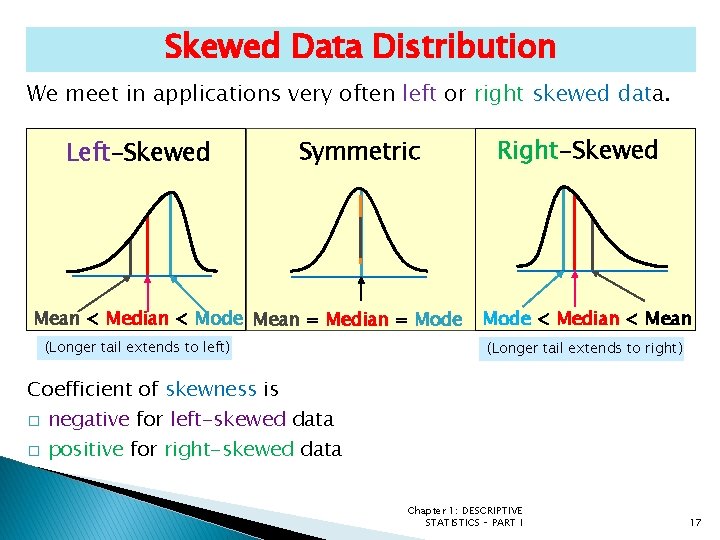 Skewed Data Distribution

We meet in applications very often left or right skewed data.

Left-Skewed

Mean < Median < Mode

Symmetric

Mean = Median = Mode

Right-Skewed

Mode < Median < Mean

(Longer tail extends to left)

(Longer tail extends to right)

Coefficient of skewness is
□ negative for left-skewed data
□ positive for right-skewed data

Chapter 1: DESCRIPTIVE STATISTICS - PART I

17